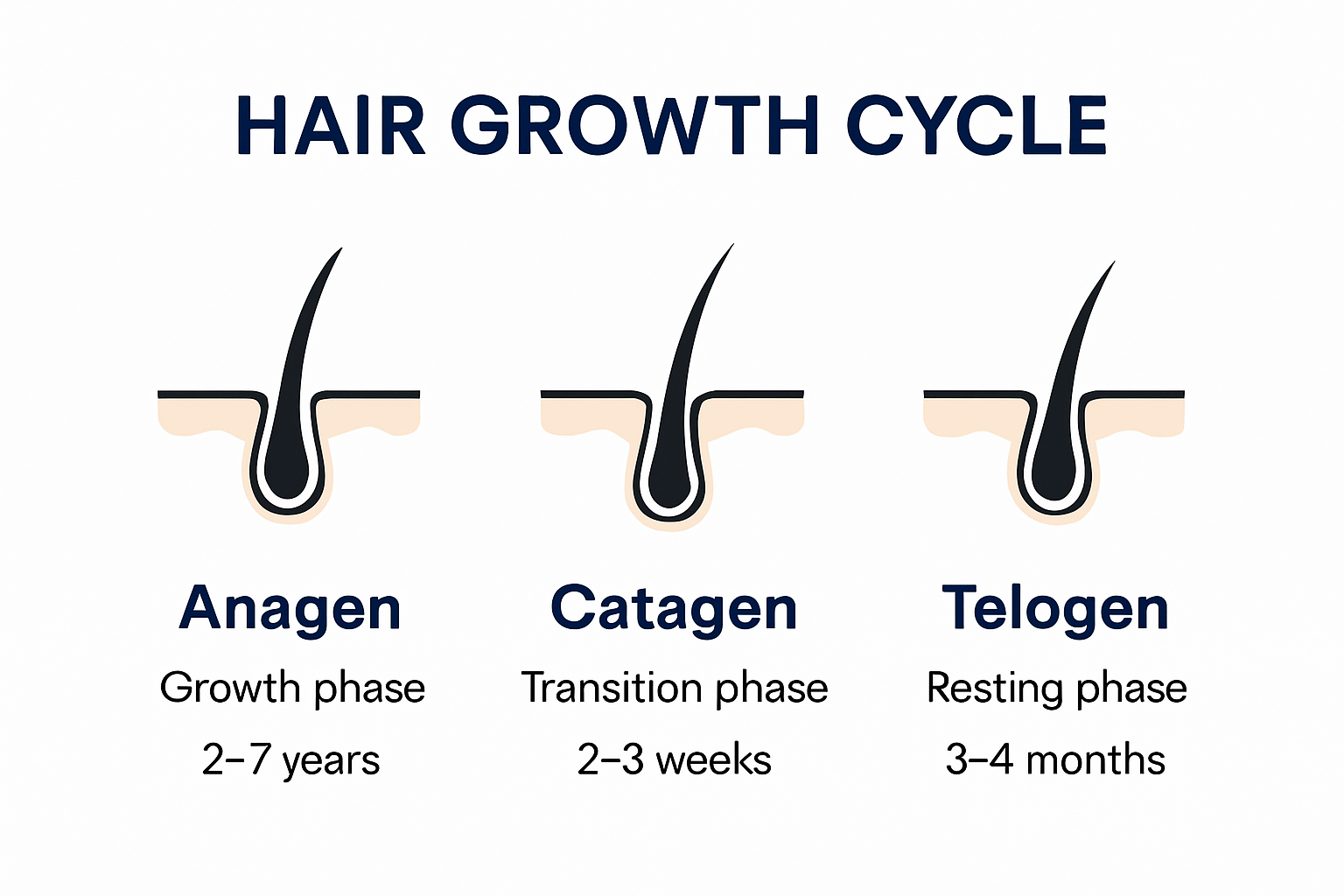 HAIR GROWTH CYCLE

Anagen
Growth phase
2–7 years

Catagen
Transition phase
2–3 weeks

Telogen
Resting phase
3–4 months